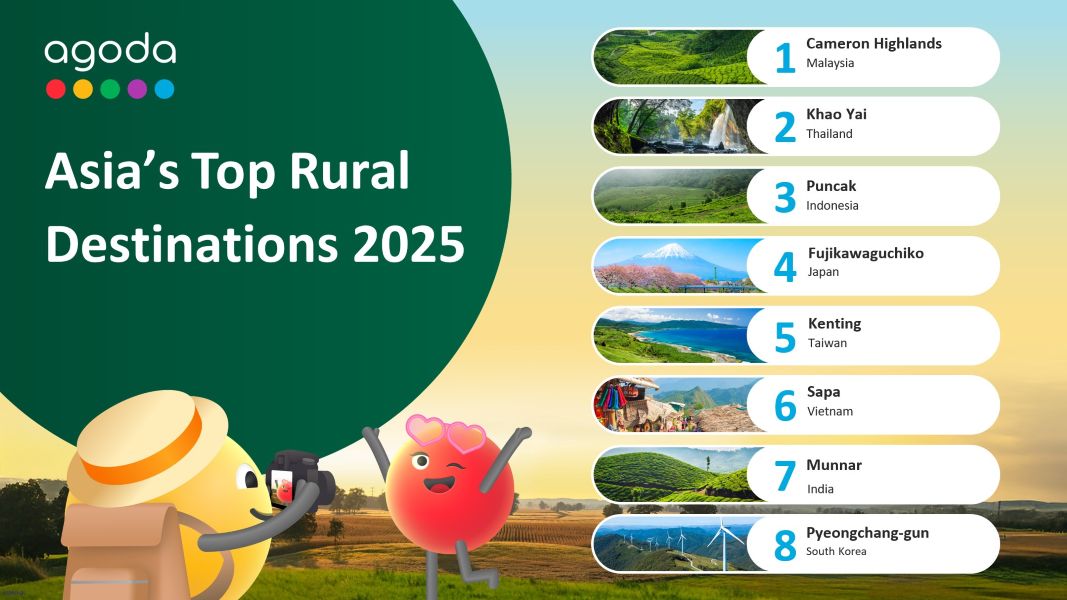 agoda

Asia's Top Rural Destinations 2025

1 Cameron Highlands
Malaysia

2 Khao Yai
Thailand

3 Puncak
Indonesia

4 Fujikawaguchiko
Japan

5 Kenting
Taiwan

6 Sapa
Vietnam

7 Munnar
India

8 Pyeongchang-gun
South Korea